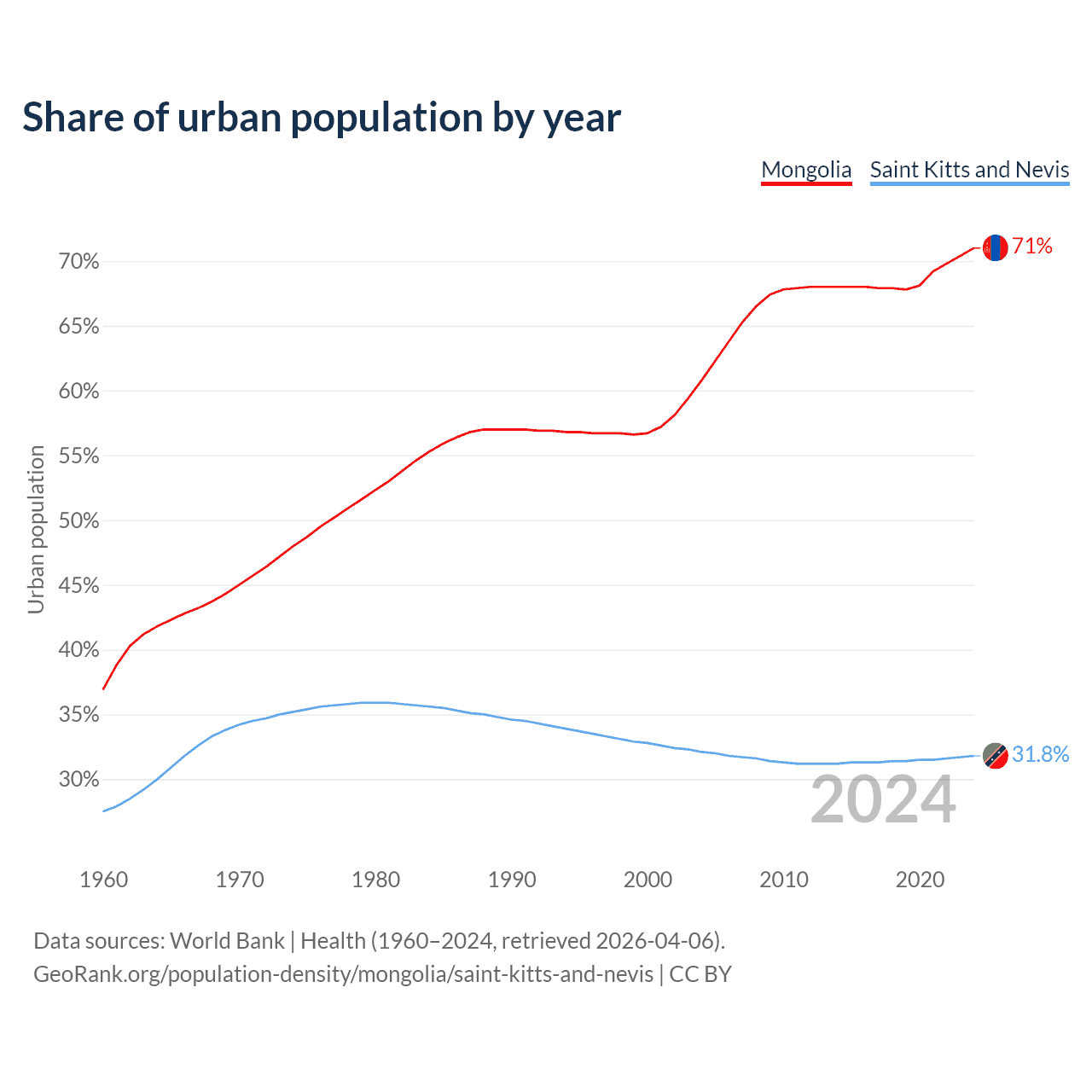 Share of urban population by year

Mongolia Saint Kitts and Nevis

Urban population

70%
65%
60%
55%
50%
45%
40%
35%
30%

71%
31.8%
2024

1960 1970 1980 1990 2000 2010 2020

Data sources: World Bank | Health (1960–2024, retrieved 2026-04-06).
GeoRank.org/population-density/mongolia/saint-kitts-and-nevis | CC BY